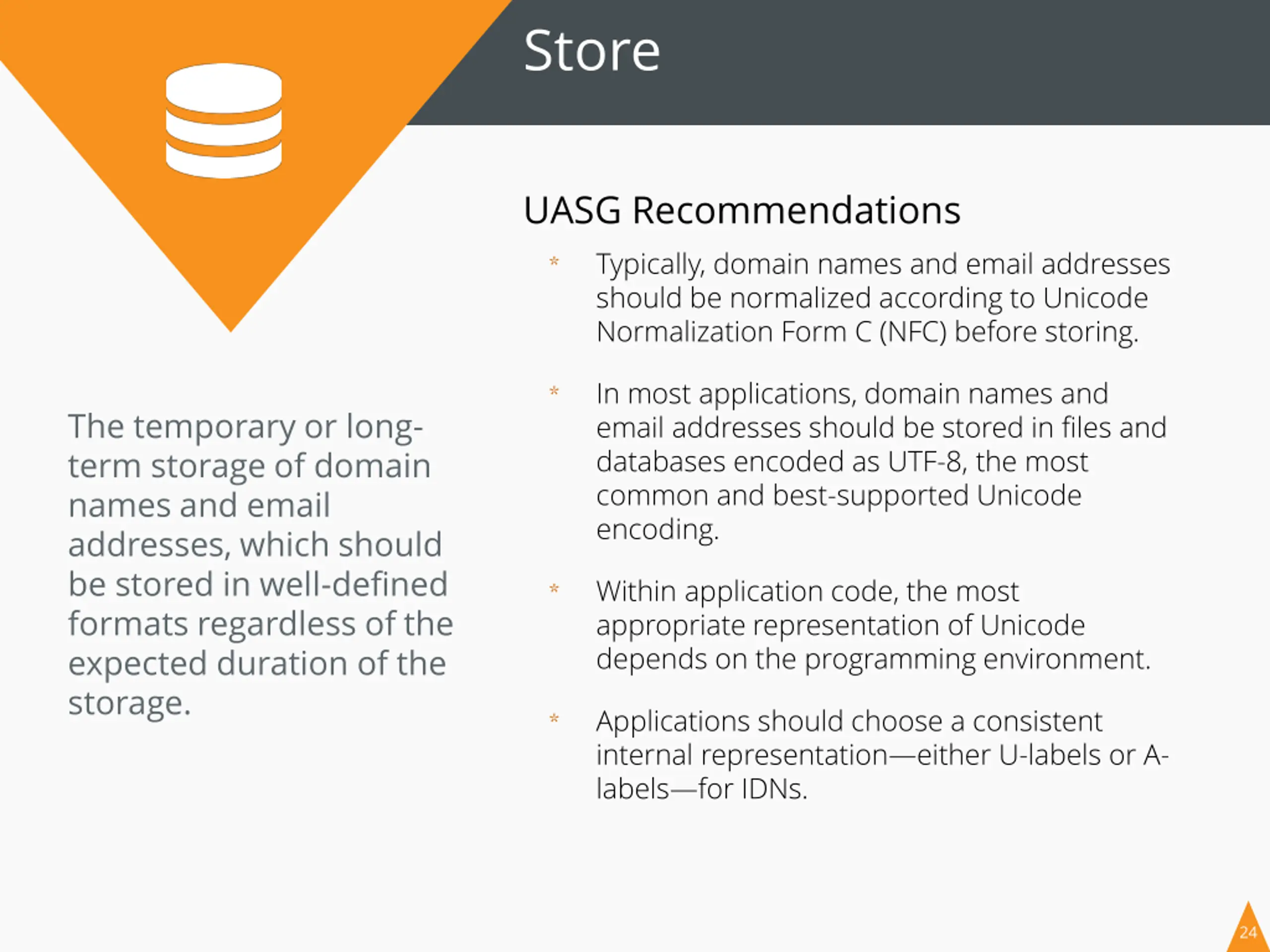 Store

The temporary or long-term storage of domain names and email addresses, which should be stored in well-defined formats regardless of the expected duration of the storage.

UASG Recommendations

* Typically, domain names and email addresses should be normalized according to Unicode Normalization Form C (NFC) before storing.

* In most applications, domain names and email addresses should be stored in files and databases encoded as UTF-8, the most common and best-supported Unicode encoding.

* Within application code, the most appropriate representation of Unicode depends on the programming environment.

* Applications should choose a consistent internal representation—either U-labels or A-labels—for IDNs.

24